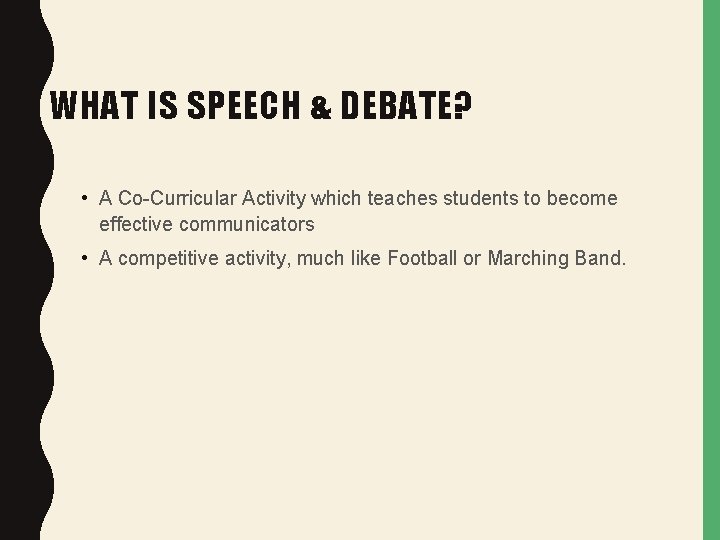 WHAT IS SPEECH & DEBATE?

• A Co-Curricular Activity which teaches students to become effective communicators

• A competitive activity, much like Football or Marching Band.